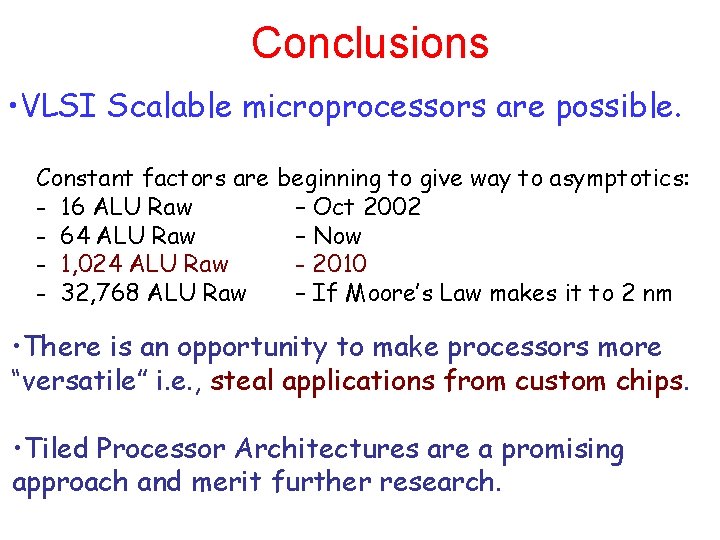 Conclusions

•VLSI Scalable microprocessors are possible.

Constant factors are beginning to give way to asymptotics:
- 16 ALU Raw – Oct 2002
- 64 ALU Raw – Now
- 1,024 ALU Raw - 2010
- 32,768 ALU Raw – If Moore's Law makes it to 2 nm

•There is an opportunity to make processors more "versatile" i.e., steal applications from custom chips.

•Tiled Processor Architectures are a promising approach and merit further research.